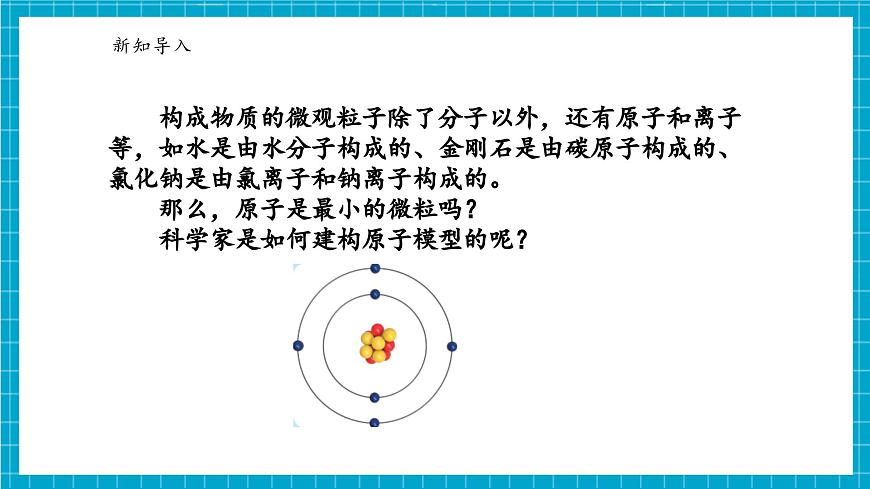 新知导入

构成物质的微观粒子除了分子以外，还有原子和离子等，如水是由水分子构成的、金刚石是由碳原子构成的、氯化钠是由氯离子和钠离子构成的。

那么，原子是最小的微粒吗？

科学家是如何建构原子模型的呢？